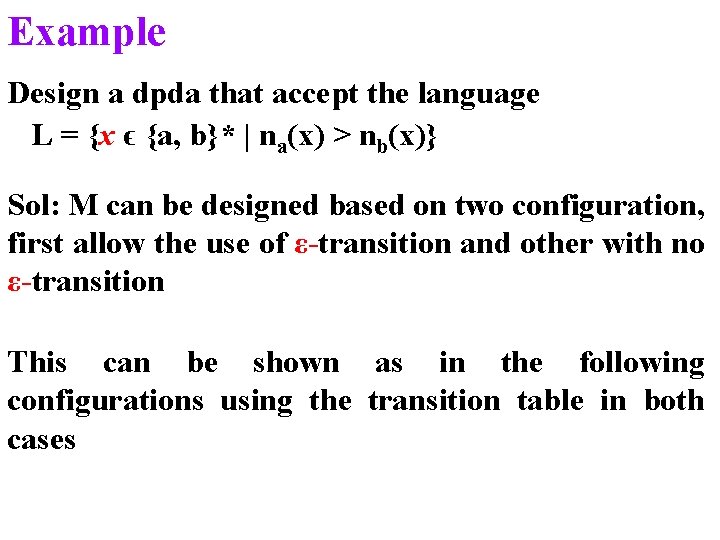 Example

Design a dpda that accept the language
$L = \{x \in \{a, b\}^* \mid n_a(x) > n_b(x)\}$

Sol: M can be designed based on two configuration, first allow the use of ε-transition and other with no ε-transition

This can be shown as in the following configurations using the transition table in both cases